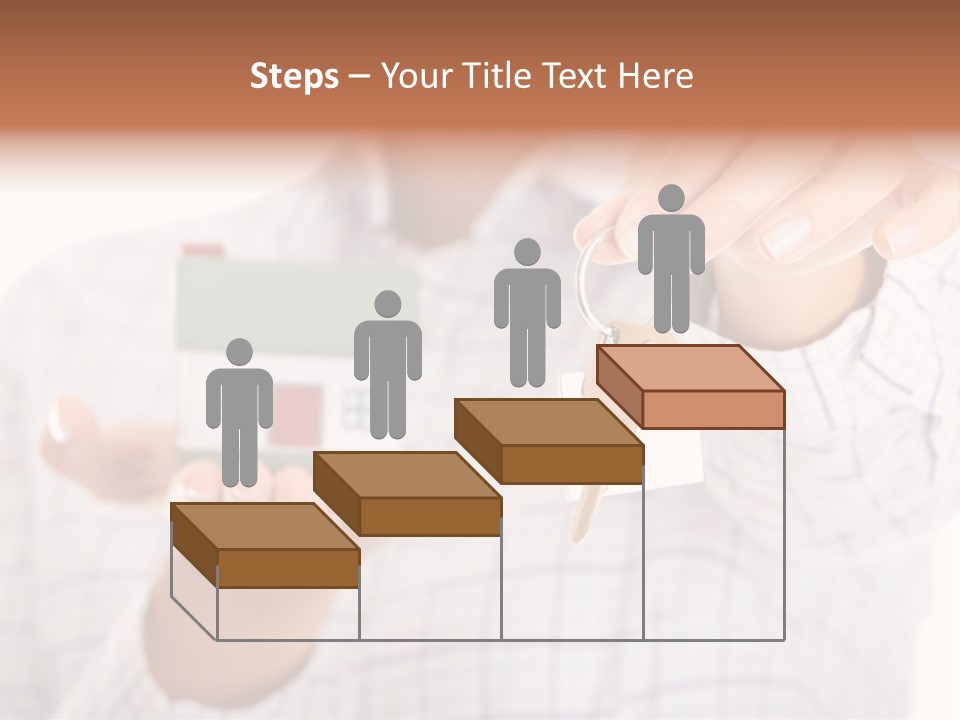 Steps – Your Title Text Here